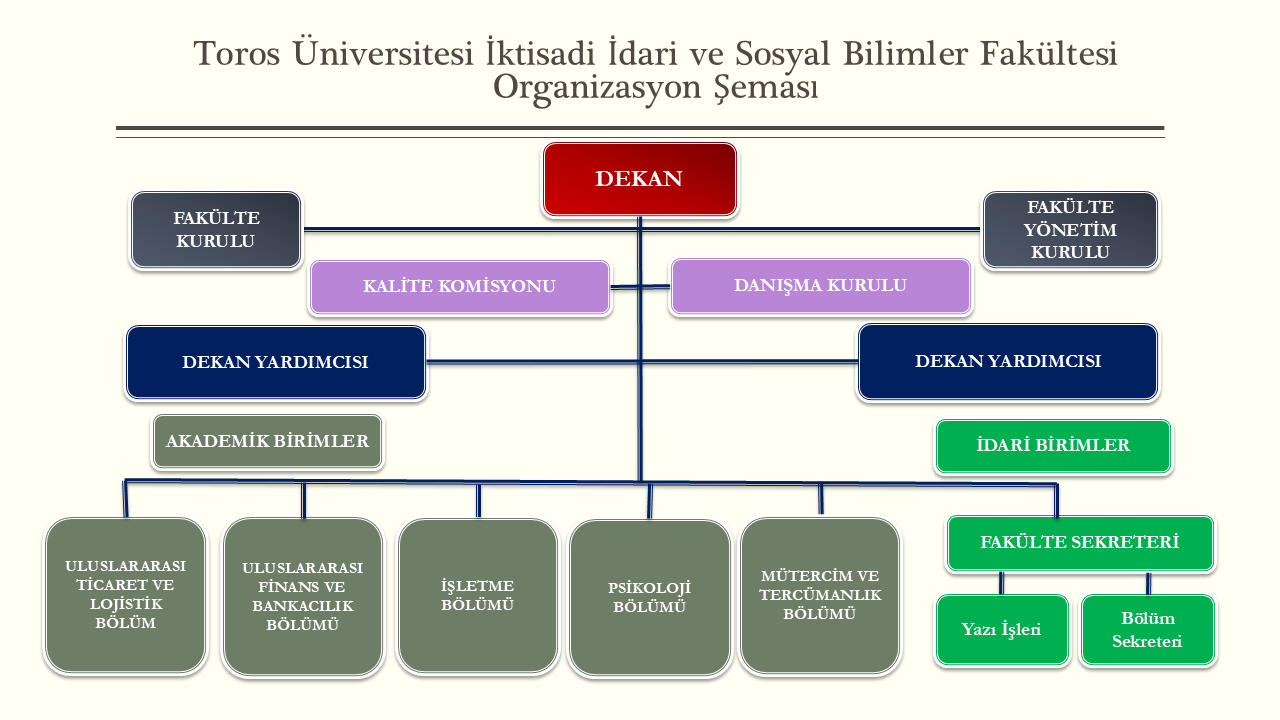 Toros Üniversitesi İktisadi İdari ve Sosyal Bilimler Fakültesi Organizasyon Şeması

DEKAN

FAKÜLTE KURULU

FAKÜLTE YÖNETİM KURULU

KALİTE KOMİSYONU

DANIŞMA KURULU

DEKAN YARDIMCISI

DEKAN YARDIMCISI

AKADEMİK BİRİMLER

İDARİ BİRİMLER

ULUSLARARASI TİCARET VE LOJİSTİK BÖLÜM

ULUSLARARASI FİNANS VE BANKACILIK BÖLÜMÜ

İŞLETME BÖLÜMÜ

PSİKOLOJİ BÖLÜMÜ

MÜTERCİM VE TERCÜMANLIK BÖLÜMÜ

FAKÜLTE SEKRETERİ

Yazı İşleri

Bölüm Sekreteri